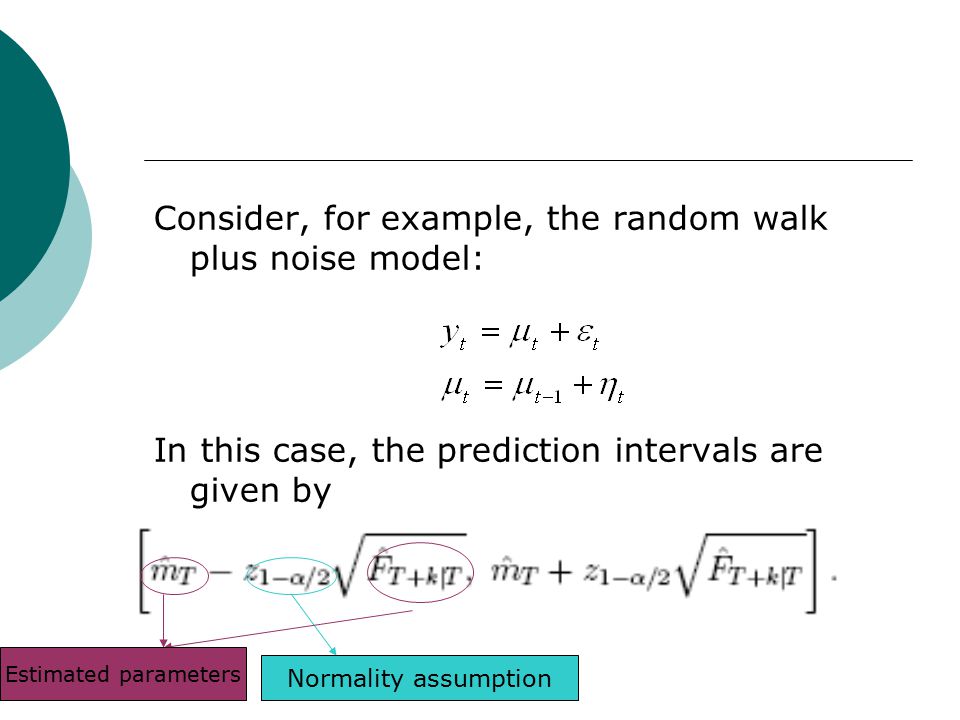 Consider, for example, the random walk plus noise model:

$y_t = \mu_t + \varepsilon_t$
$\mu_t = \mu_{t-1} + \eta_t$

In this case, the prediction intervals are given by

$\left[\hat{m}_T - z_{1-\alpha/2}\sqrt{\hat{F}_{T+k|T}},\ \hat{m}_T + z_{1-\alpha/2}\sqrt{\hat{F}_{T+k|T}}\right].$

Estimated parameters

Normality assumption